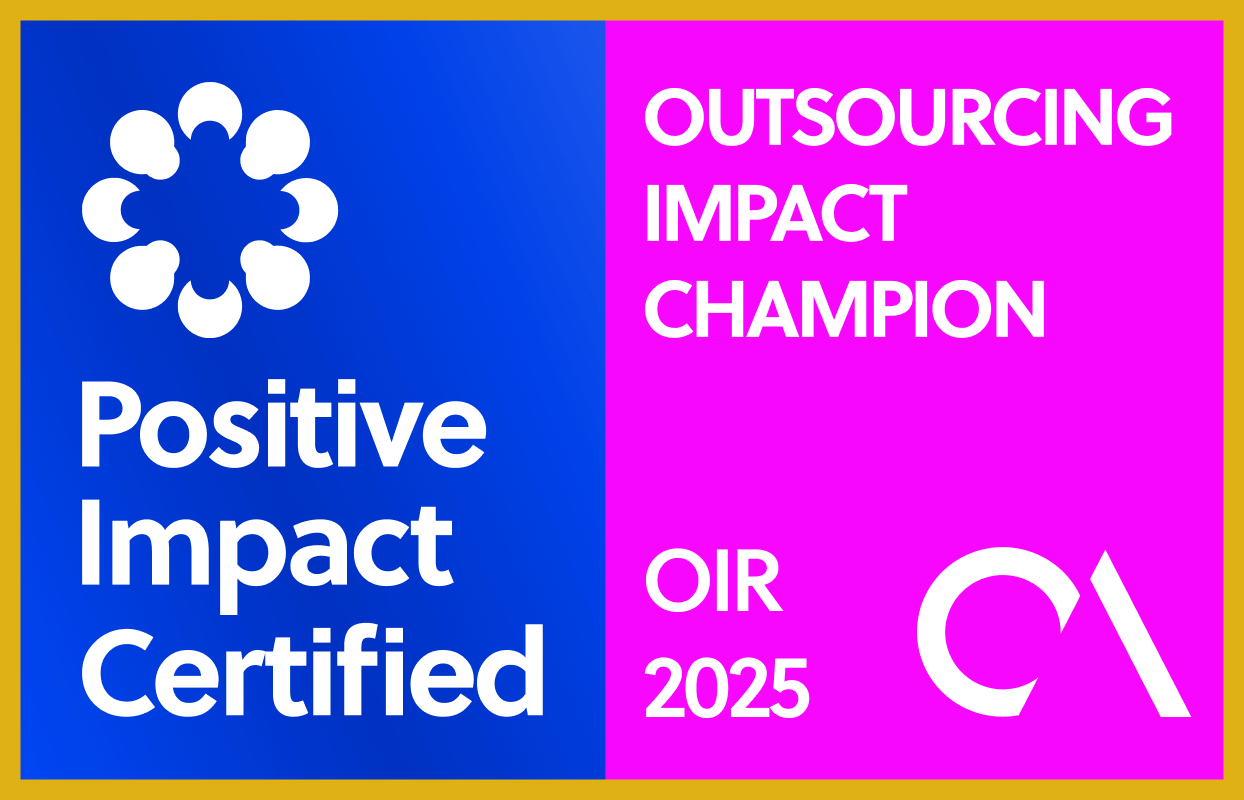 Positive Impact Certified

OUTSOURCING IMPACT CHAMPION

OIR 2025